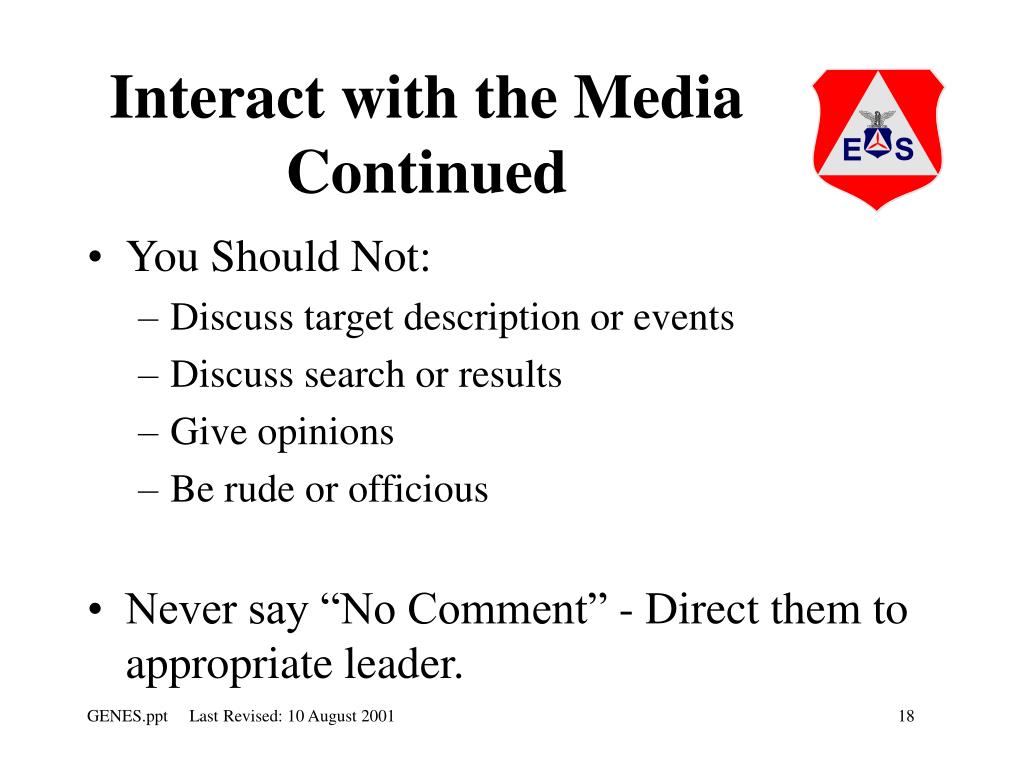 Interact with the Media Continued

E S

• You Should Not:
– Discuss target description or events
– Discuss search or results
– Give opinions
– Be rude or officious

• Never say “No Comment” - Direct them to appropriate leader.

GENES.ppt Last Revised: 10 August 2001

18